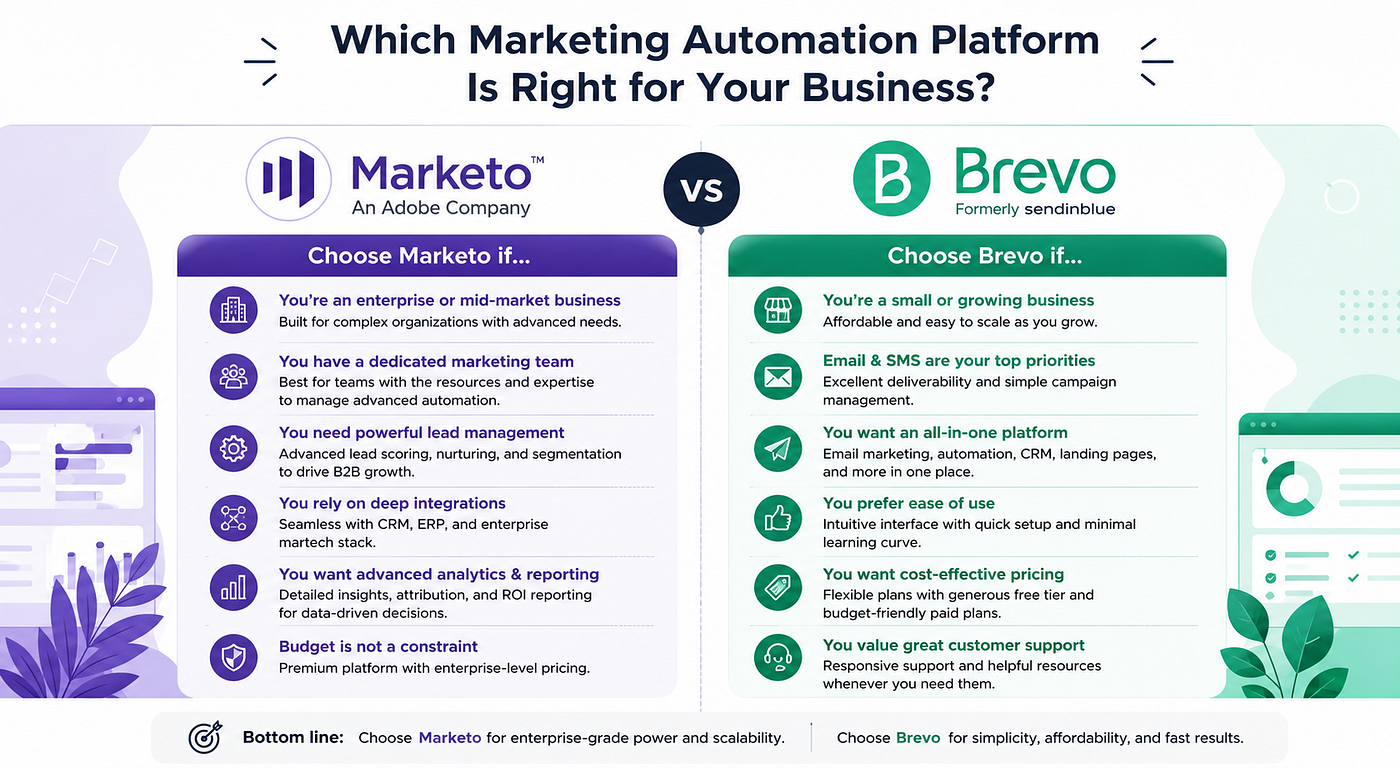 Which Marketing Automation Platform Is Right for Your Business?

Marketo™
An Adobe Company

VS

Brevo
Formerly sendinblue

Choose Marketo if...

You're an enterprise or mid-market business
Built for complex organizations with advanced needs.

You have a dedicated marketing team
Best for teams with the resources and expertise to manage advanced automation.

You need powerful lead management
Advanced lead scoring, nurturing, and segmentation to drive B2B growth.

You rely on deep integrations
Seamless with CRM, ERP, and enterprise martech stack.

You want advanced analytics & reporting
Detailed insights, attribution, and ROI reporting for data-driven decisions.

Budget is not a constraint
Premium platform with enterprise-level pricing.

Choose Brevo if...

You're a small or growing business
Affordable and easy to scale as you grow.

Email & SMS are your top priorities
Excellent deliverability and simple campaign management.

You want an all-in-one platform
Email marketing, automation, CRM, landing pages, and more in one place.

You prefer ease of use
Intuitive interface with quick setup and minimal learning curve.

You want cost-effective pricing
Flexible plans with generous free tier and budget-friendly paid plans.

You value great customer support
Responsive support and helpful resources whenever you need them.

Bottom line: Choose Marketo for enterprise-grade power and scalability. Choose Brevo for simplicity, affordability, and fast results.